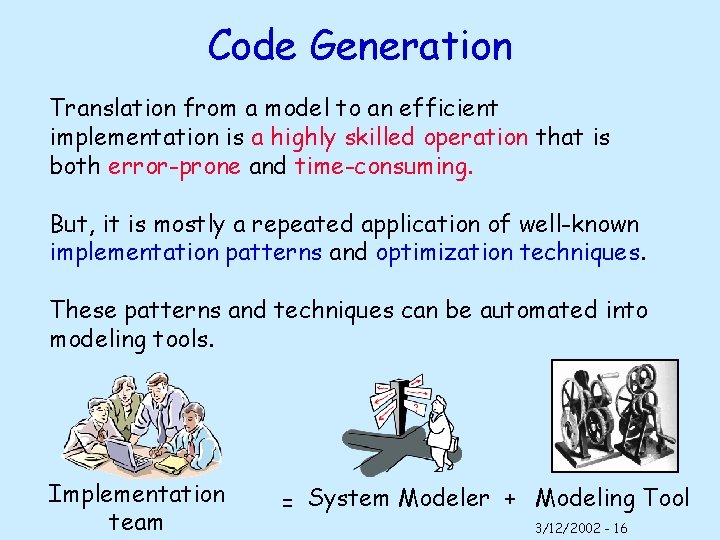 Code Generation

Translation from a model to an efficient implementation is a highly skilled operation that is both error-prone and time-consuming.

But, it is mostly a repeated application of well-known implementation patterns and optimization techniques.

These patterns and techniques can be automated into modeling tools.

Implementation team = System Modeler + Modeling Tool

3/12/2002 - 16